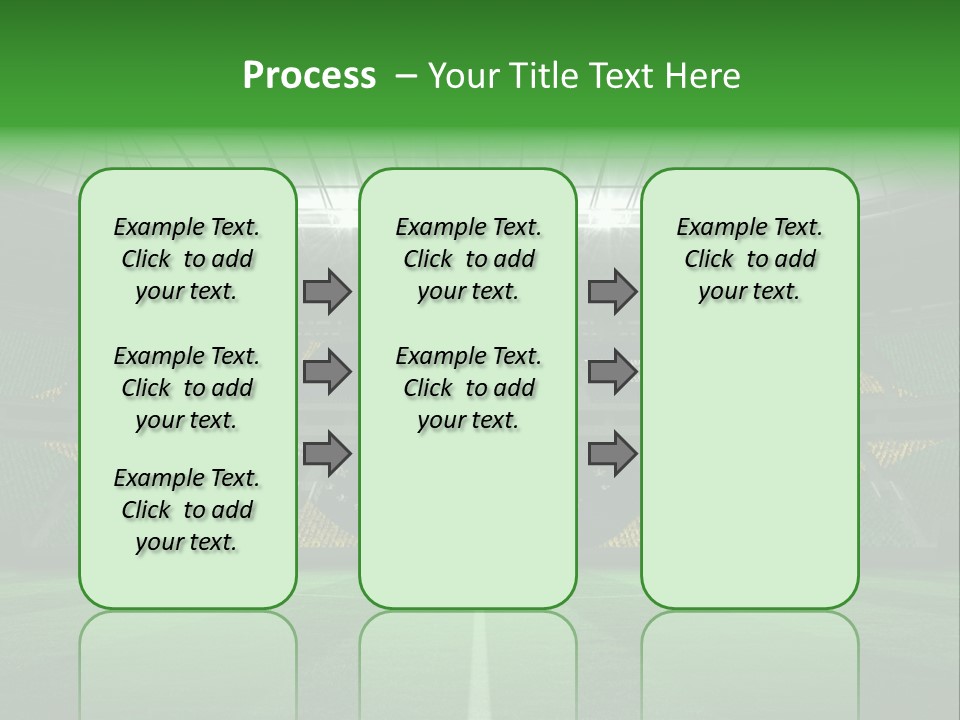 Process – Your Title Text Here

Example Text. Click to add your text.

Example Text. Click to add your text.

Example Text. Click to add your text.

Example Text. Click to add your text.

Example Text. Click to add your text.

Example Text. Click to add your text.